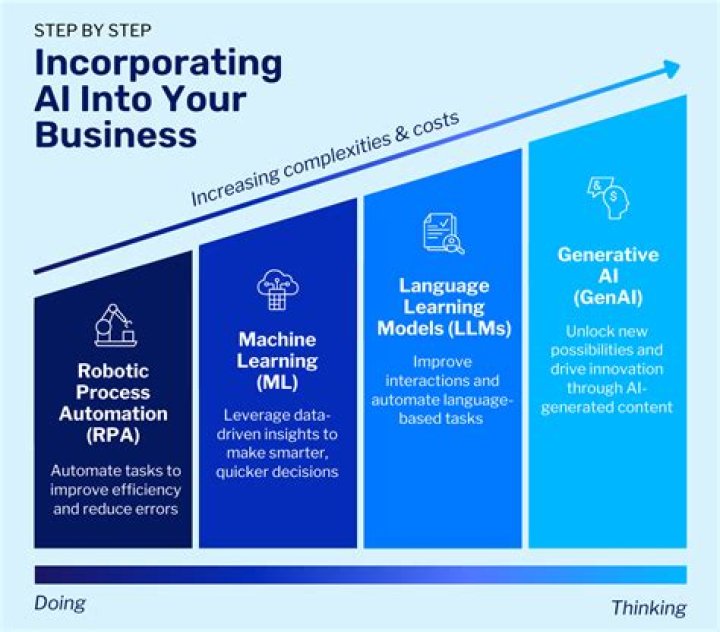 STEP BY STEP

Incorporating AI Into Your Business

Increasing complexities & costs

Robotic Process Automation (RPA)

Automate tasks to improve efficiency and reduce errors

Machine Learning (ML)

Leverage data-driven insights to make smarter, quicker decisions

Language Learning Models (LLMs)

Improve interactions and automate language-based tasks

Generative AI (GenAI)

Unlock new possibilities and drive innovation through AI-generated content

Doing

Thinking